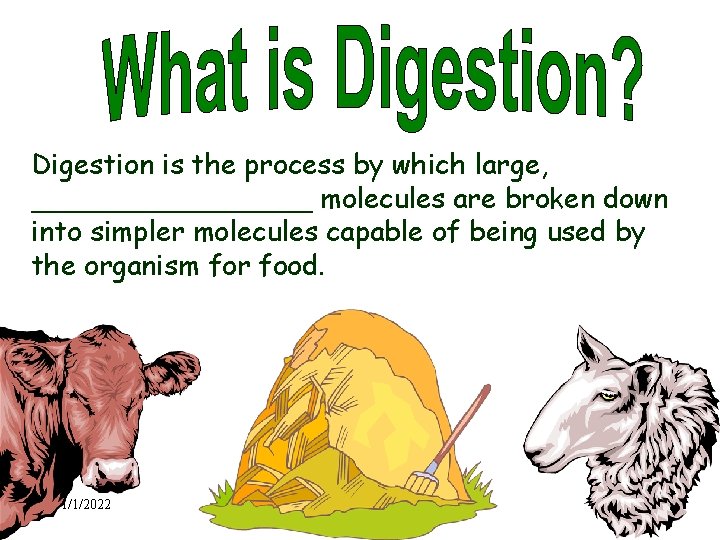 What is Digestion?

Digestion is the process by which large, ________________ molecules are broken down into simpler molecules capable of being used by the organism for food.

1/1/2022